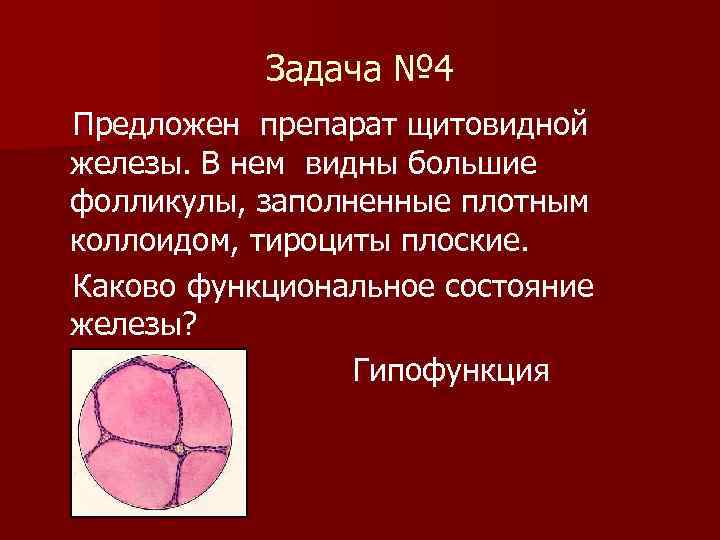 Задача №4

Предложен препарат щитовидной железы. В нем видны большие фолликулы, заполненные плотным коллоидом, тироциты плоские.

Каково функциональное состояние железы?

Гипофункция